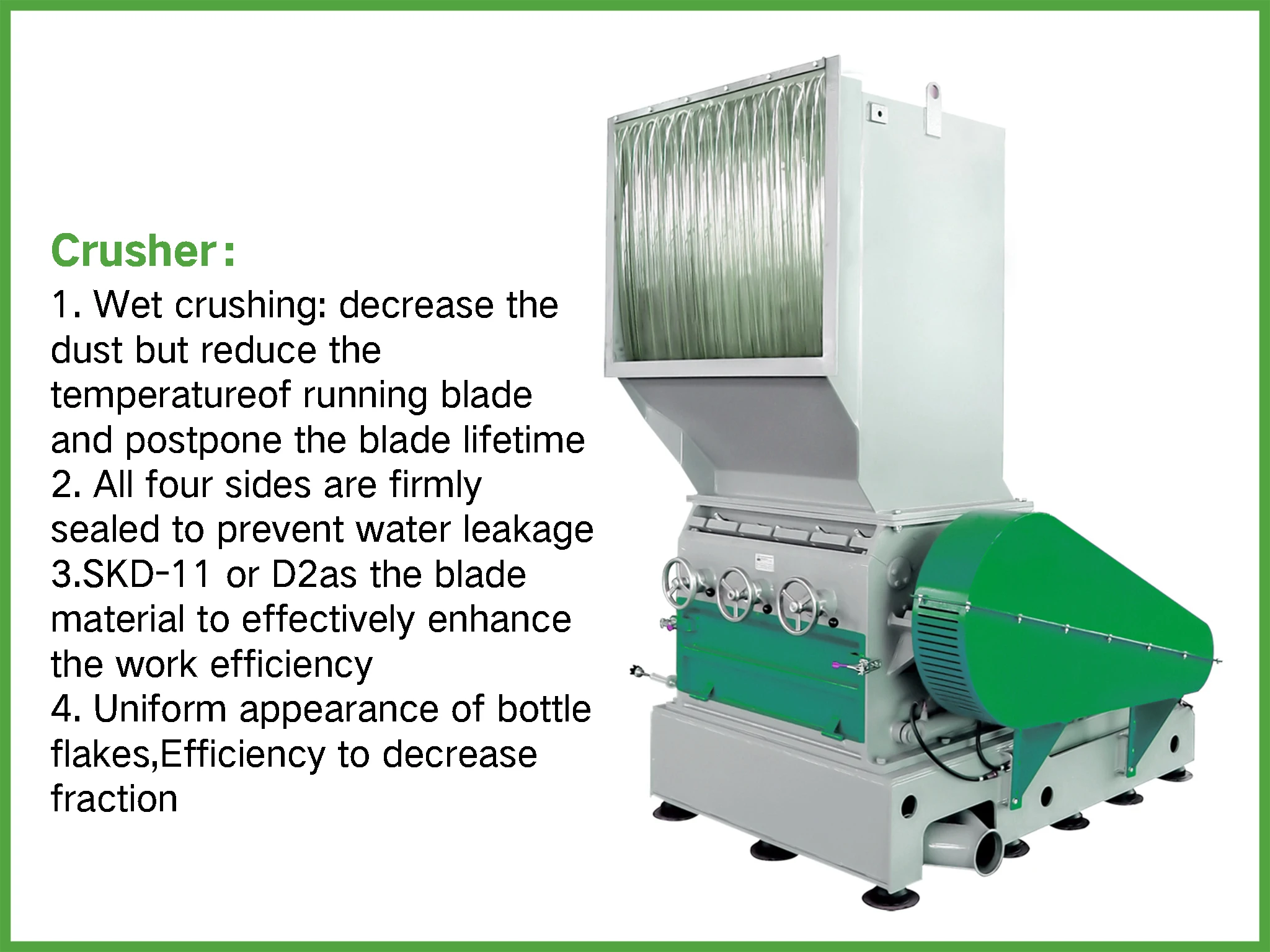 Crusher:

1. Wet crushing: decrease the dust but reduce the temperatureof running blade and postpone the blade lifetime
2. All four sides are firmly sealed to prevent water leakage
3.SKD-11 or D2as the blade material to effectively enhance the work efficiency
4. Uniform appearance of bottle flakes,Efficiency to decrease fraction